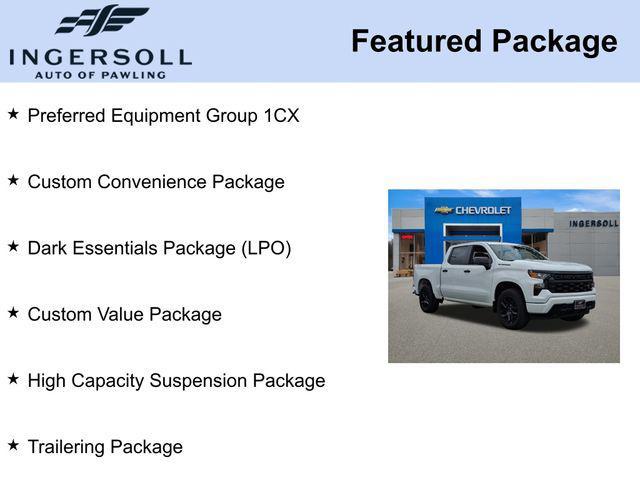 INGERSOLL
AUTO OF PAWLING

Featured Package

★ Preferred Equipment Group 1CX

★ Custom Convenience Package

★ Dark Essentials Package (LPO)

★ Custom Value Package

★ High Capacity Suspension Package

★ Trailering Package

CHEVROLET

INGERSOLL